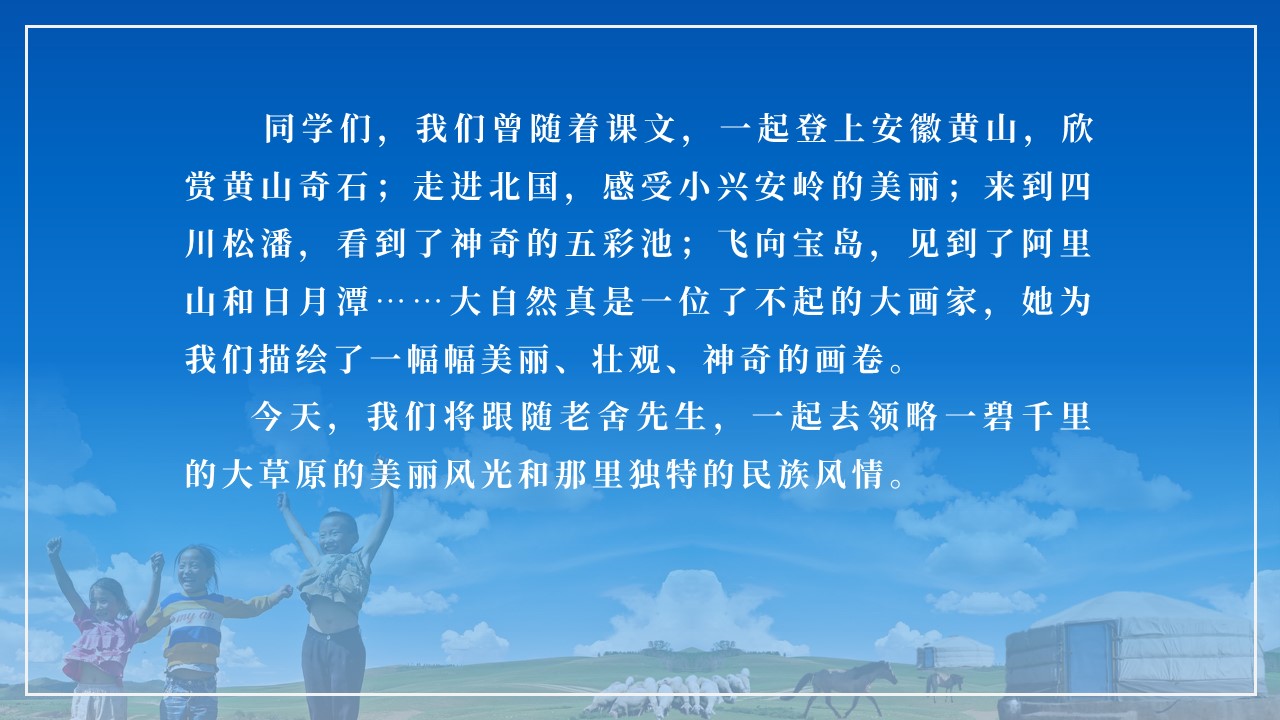 同学们，我们曾随着课文，一起登上安徽黄山，欣赏黄山奇石；走进北国，感受小兴安岭的美丽；来到四川松潘，看到了神奇的五彩池；飞向宝岛，见到了阿里山和日月潭……大自然真是一位了不起的大画家，她为我们描绘了一幅幅美丽、壮观、神奇的画卷。

今天，我们将跟随老舍先生，一起去领略一碧千里的大草原的美丽风光和那里独特的民族风情。